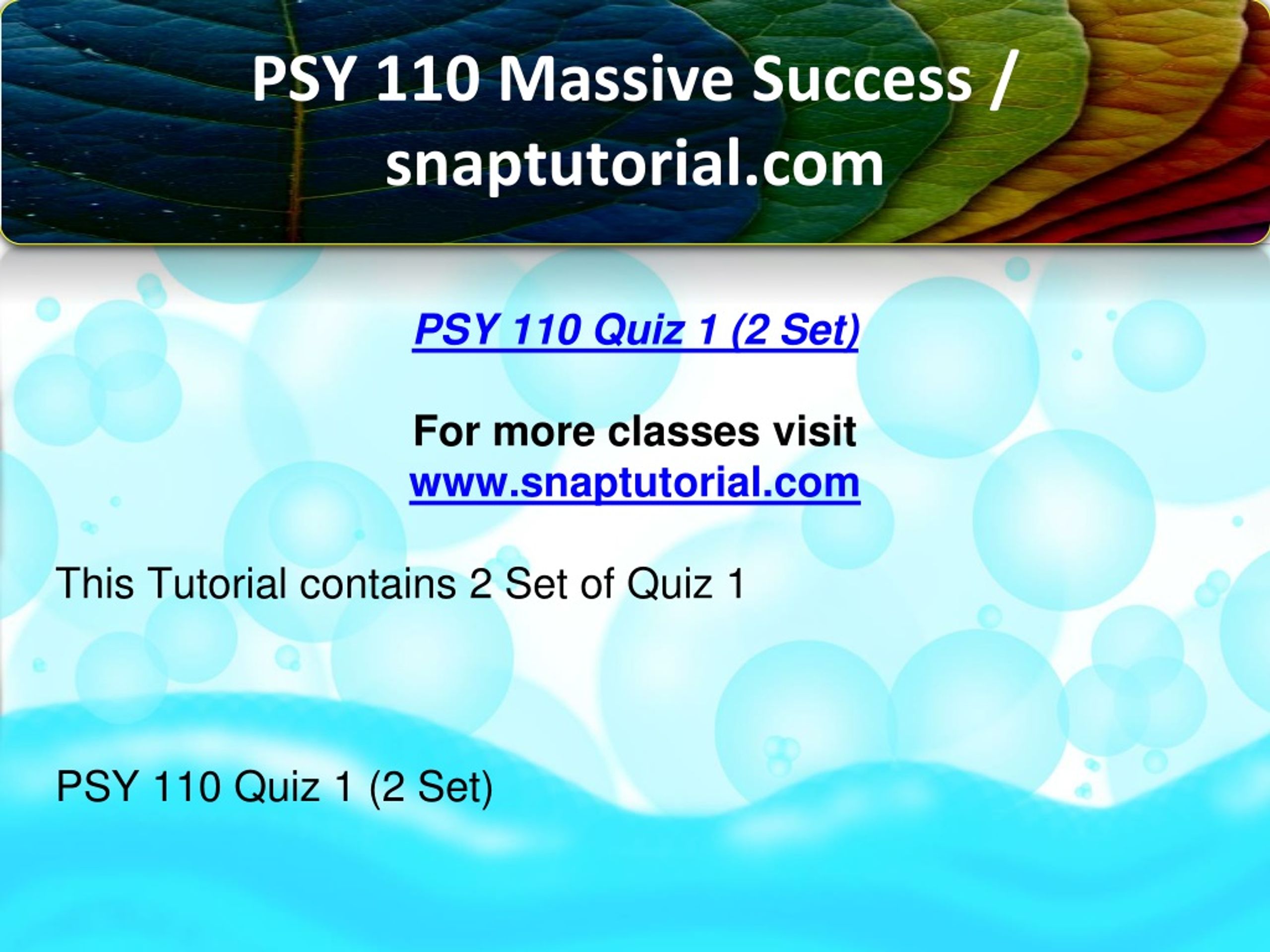 PSY 110 Massive Success / snaptutorial.com

PSY 110 Quiz 1 (2 Set)

For more classes visit
www.snaptutorial.com

This Tutorial contains 2 Set of Quiz 1

PSY 110 Quiz 1 (2 Set)